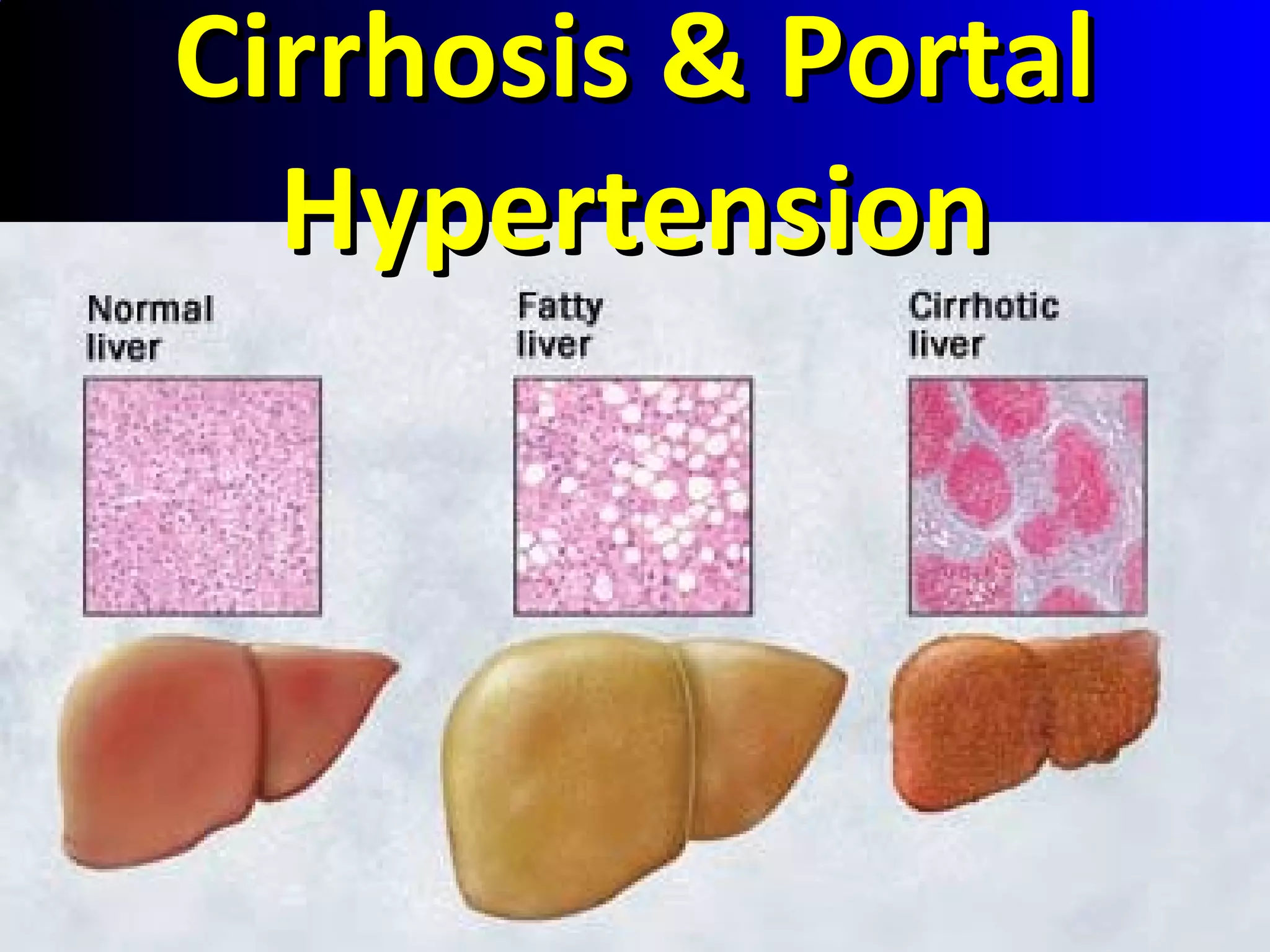 Cirrhosis & Portal Hypertension

Normal liver

Fatty liver

Cirrhotic liver